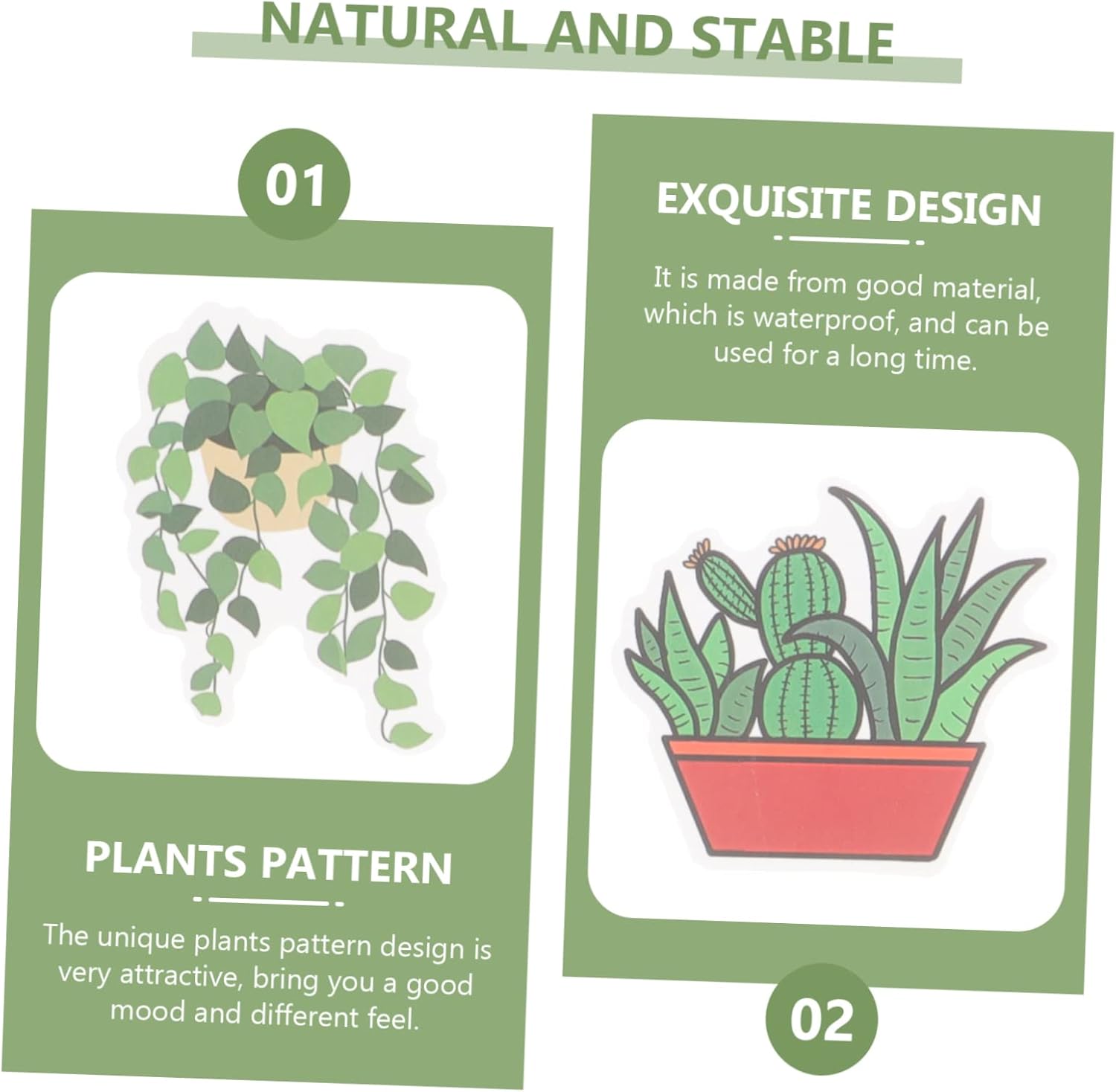 NATURAL AND STABLE

01

PLANTS PATTERN

The unique plants pattern design is very attractive, bring you a good mood and different feel.

EXQUISITE DESIGN

It is made from good material, which is waterproof, and can be used for a long time.

02